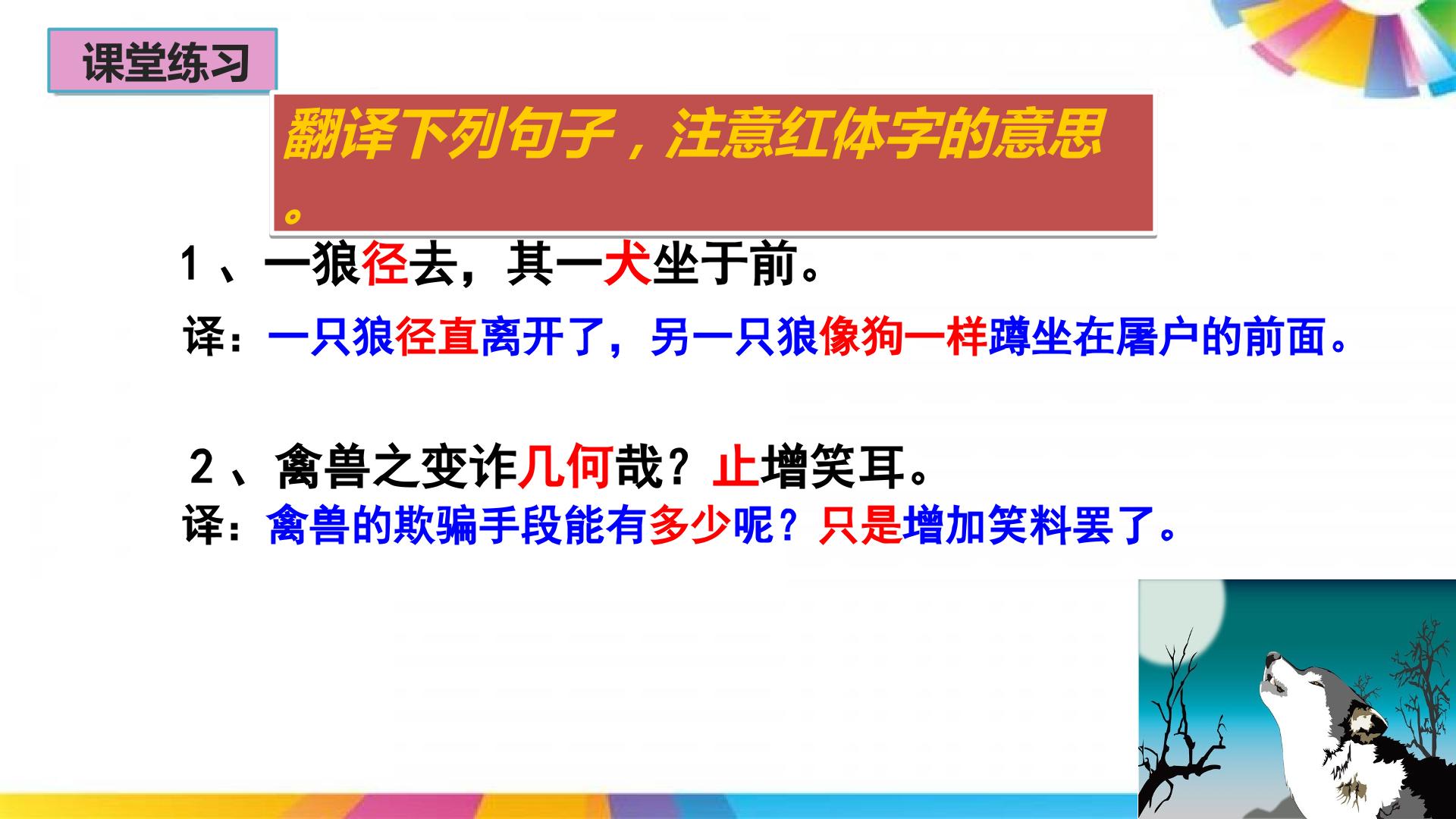 课堂练习

翻译下列句子，注意红体字的意思。

1、一狼径去，其一犬坐于前。

译：一只狼径直离开了，另一只狼像狗一样蹲坐在屠户的前面。

2、禽兽之变诈几何哉？止增笑耳。

译：禽兽的欺骗手段能有多少呢？只是增加笑料罢了。